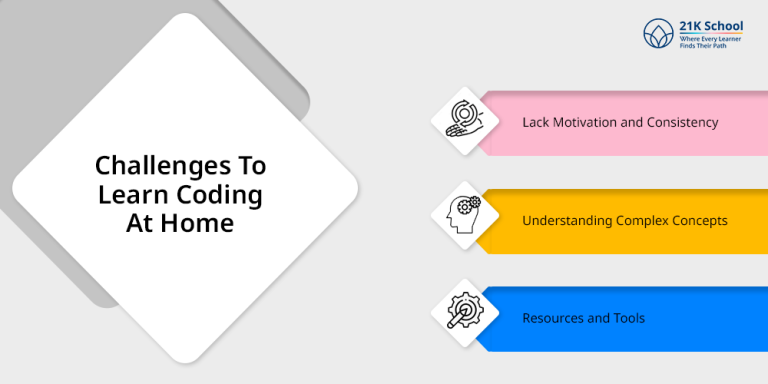 21K School
Where Every Learner Finds Their Path

Challenges To Learn Coding At Home

Lack Motivation and Consistency

Understanding Complex Concepts

Resources and Tools